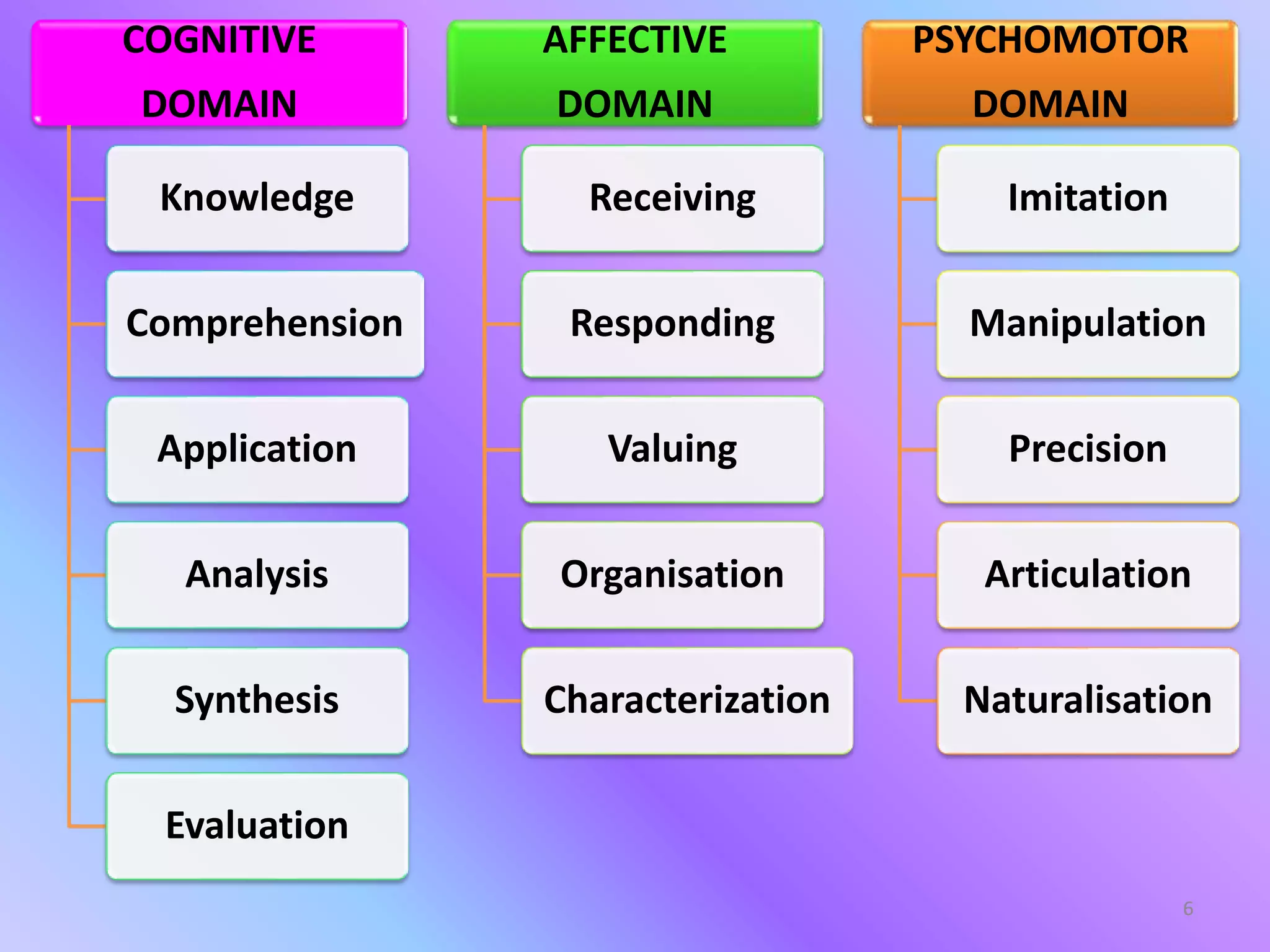 COGNITIVE DOMAIN

Knowledge

Comprehension

Application

Analysis

Synthesis

Evaluation

AFFECTIVE DOMAIN

Receiving

Responding

Valuing

Organisation

Characterization

PSYCHOMOTOR DOMAIN

Imitation

Manipulation

Precision

Articulation

Naturalisation

6